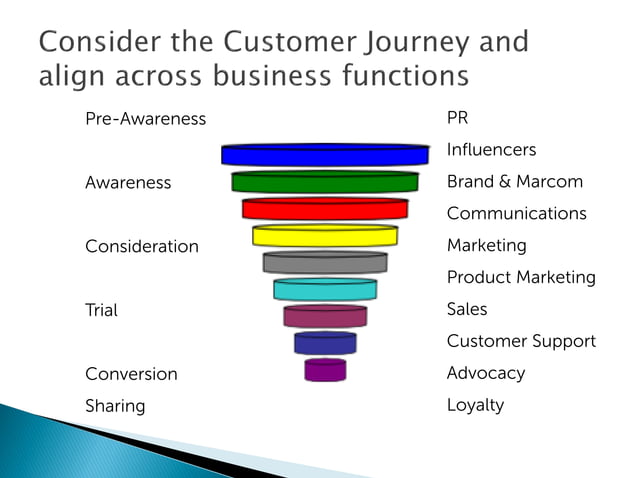 Consider the Customer Journey and align across business functions

Pre-Awareness

Awareness

Consideration

Trial

Conversion

Sharing

PR

Influencers

Brand & Marcom

Communications

Marketing

Product Marketing

Sales

Customer Support

Advocacy

Loyalty